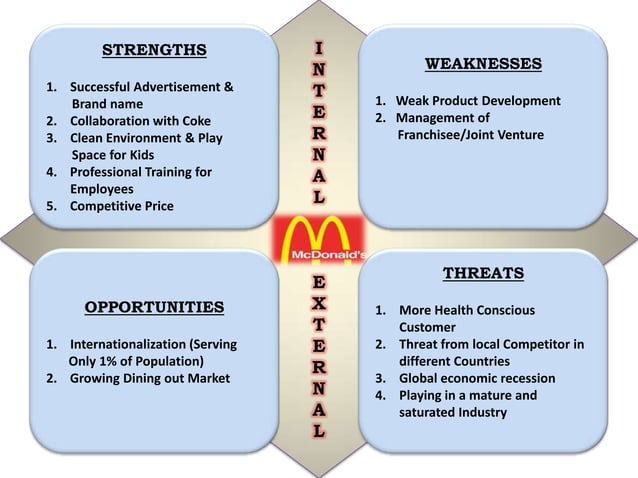 STRENGTHS

1. Successful Advertisement & Brand name
2. Collaboration with Coke
3. Clean Environment & Play Space for Kids
4. Professional Training for Employees
5. Competitive Price

INTERNAL

WEAKNESSES

1. Weak Product Development
2. Management of Franchisee/Joint Venture

McDonald's

OPPORTUNITIES

1. Internationalization (Serving Only 1% of Population)
2. Growing Dining out Market

EXTERNAL

THREATS

1. More Health Conscious Customer
2. Threat from local Competitor in different Countries
3. Global economic recession
4. Playing in a mature and saturated Industry